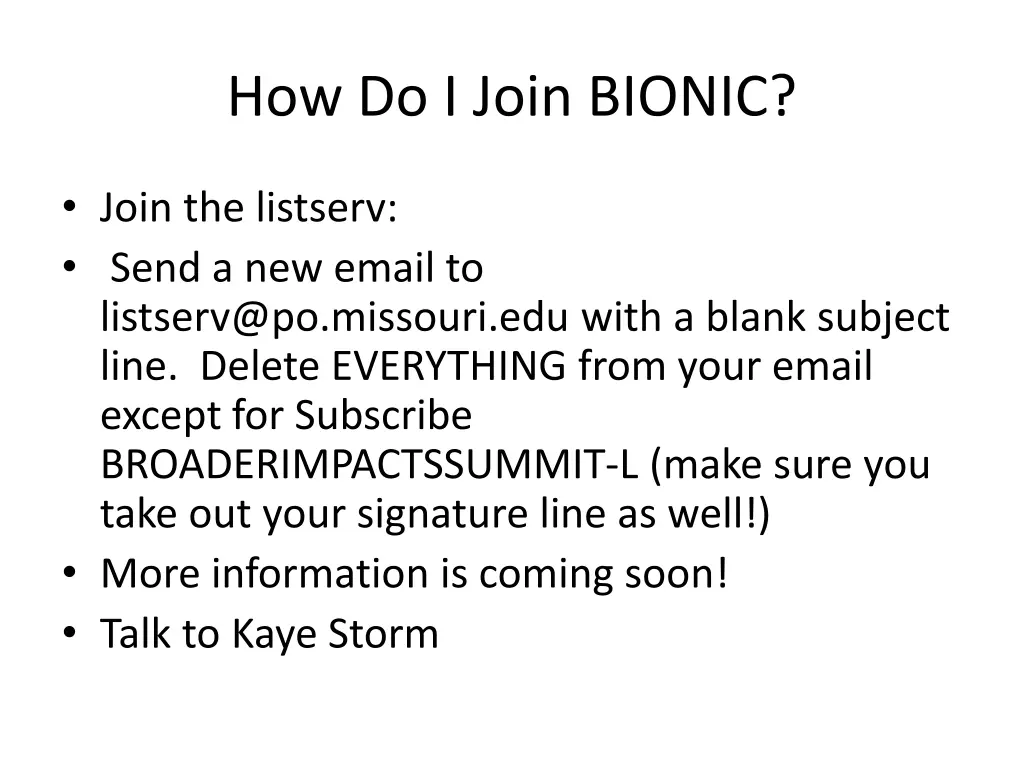 How Do I Join BIONIC?

• Join the listserv:
• Send a new email to listserv@po.missouri.edu with a blank subject line. Delete EVERYTHING from your email except for Subscribe BROADERIMPACTSSUMMIT-L (make sure you take out your signature line as well!)
• More information is coming soon!
• Talk to Kaye Storm